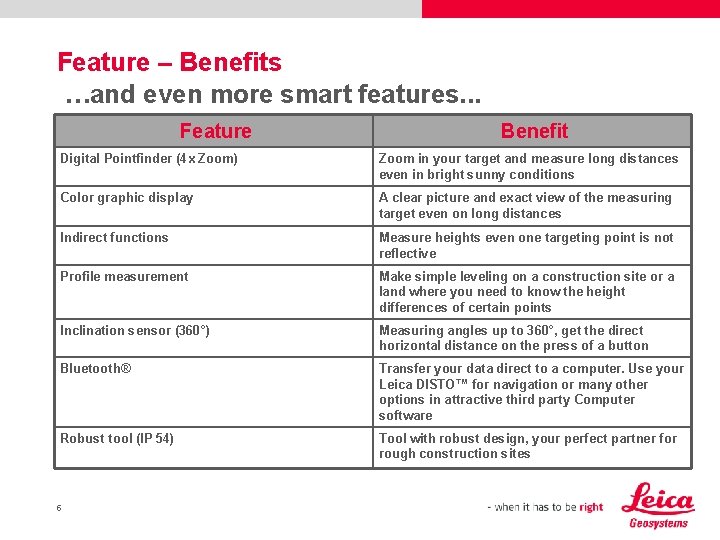 Feature – Benefits
…and even more smart features...

| Feature | Benefit |
|---|---|
| Digital Pointfinder (4 x Zoom) | Zoom in your target and measure long distances even in bright sunny conditions |
| Color graphic display | A clear picture and exact view of the measuring target even on long distances |
| Indirect functions | Measure heights even one targeting point is not reflective |
| Profile measurement | Make simple leveling on a construction site or a land where you need to know the height differences of certain points |
| Inclination sensor (360°) | Measuring angles up to 360°, get the direct horizontal distance on the press of a button |
| Bluetooth® | Transfer your data direct to a computer. Use your Leica DISTO™ for navigation or many other options in attractive third party Computer software |
| Robust tool (IP 54) | Tool with robust design, your perfect partner for rough construction sites |

6

- when it has to be right

Leica
Geosystems